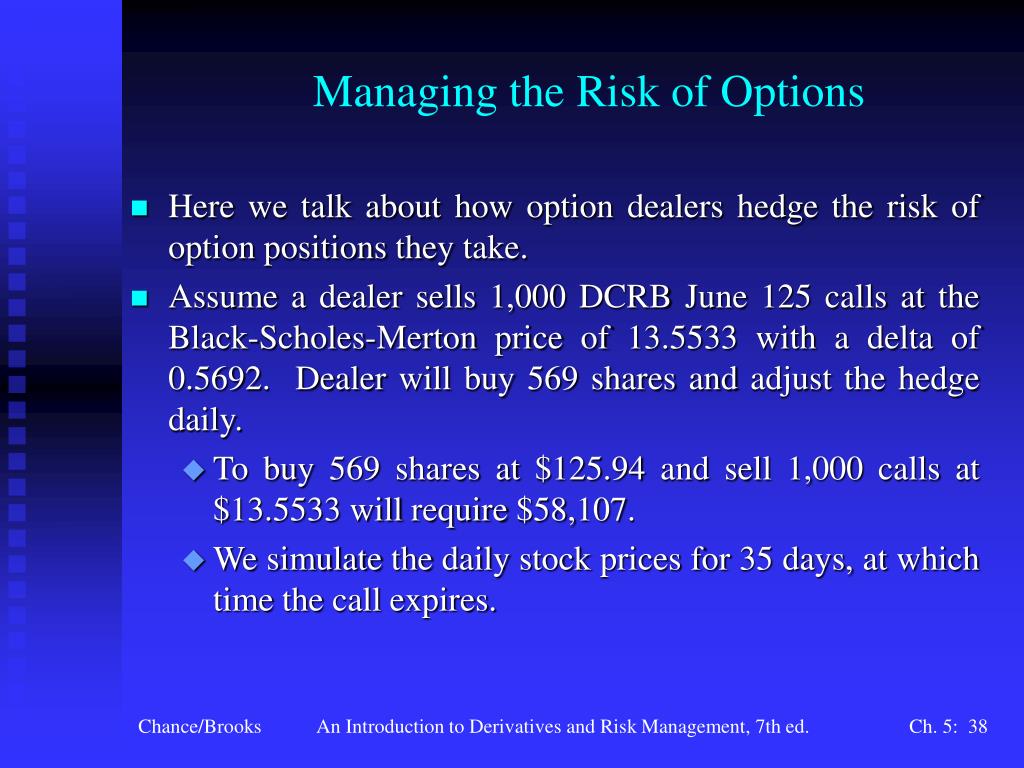 Managing the Risk of Options

Here we talk about how option dealers hedge the risk of option positions they take.

Assume a dealer sells 1,000 DCRB June 125 calls at the Black-Scholes-Merton price of 13.5533 with a delta of 0.5692. Dealer will buy 569 shares and adjust the hedge daily.

To buy 569 shares at \$125.94 and sell 1,000 calls at \$13.5533 will require \$58,107.

We simulate the daily stock prices for 35 days, at which time the call expires.

Chance/Brooks An Introduction to Derivatives and Risk Management, 7th ed. Ch. 5: 38